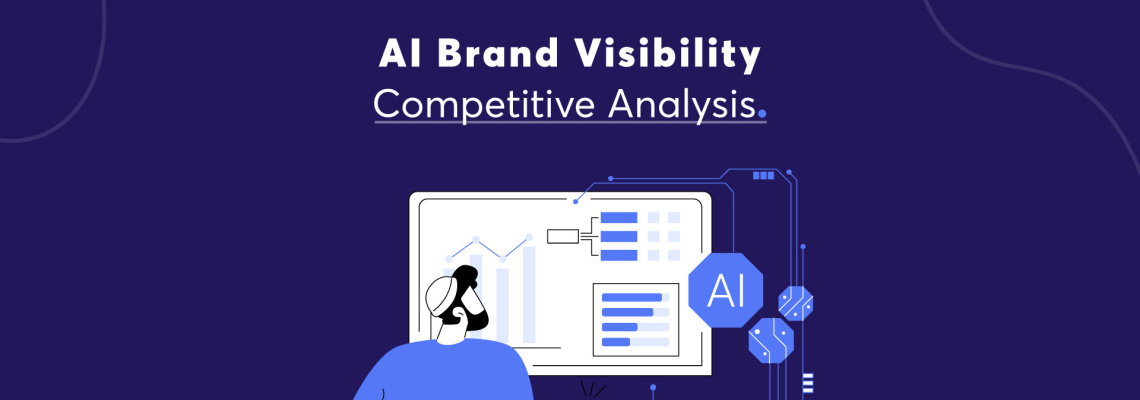 AI Brand Visibility
Competitive Analysis.

AI